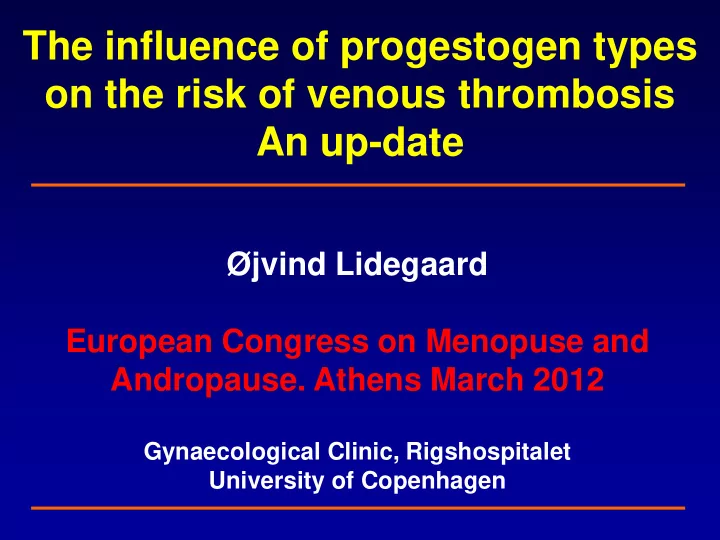 The influence of progestogen types on the risk of venous thrombosis
An up-date

Øjvind Lidegaard

European Congress on Menopuse and Andropause. Athens March 2012

Gynaecological Clinic, Rigshospitalet
University of Copenhagen